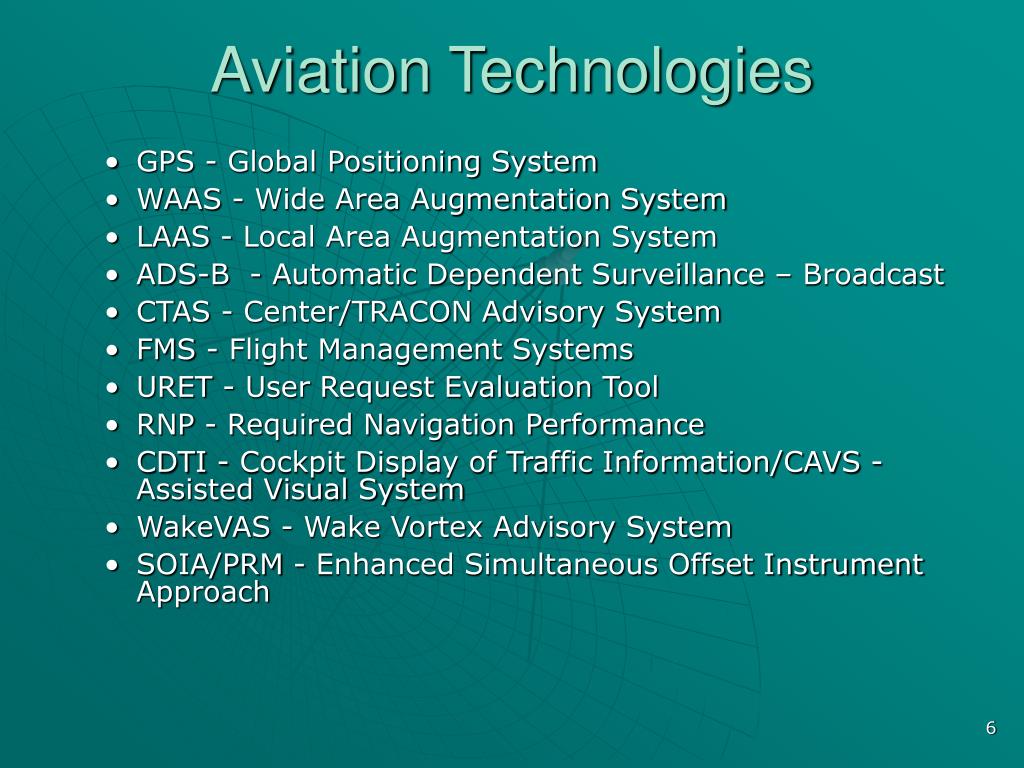 Aviation Technologies

• GPS - Global Positioning System
• WAAS - Wide Area Augmentation System
• LAAS - Local Area Augmentation System
• ADS-B - Automatic Dependent Surveillance – Broadcast
• CTAS - Center/TRACON Advisory System
• FMS - Flight Management Systems
• URET - User Request Evaluation Tool
• RNP - Required Navigation Performance
• CDTI - Cockpit Display of Traffic Information/CAVS - Assisted Visual System
• WakeVAS - Wake Vortex Advisory System
• SOIA/PRM - Enhanced Simultaneous Offset Instrument Approach

6